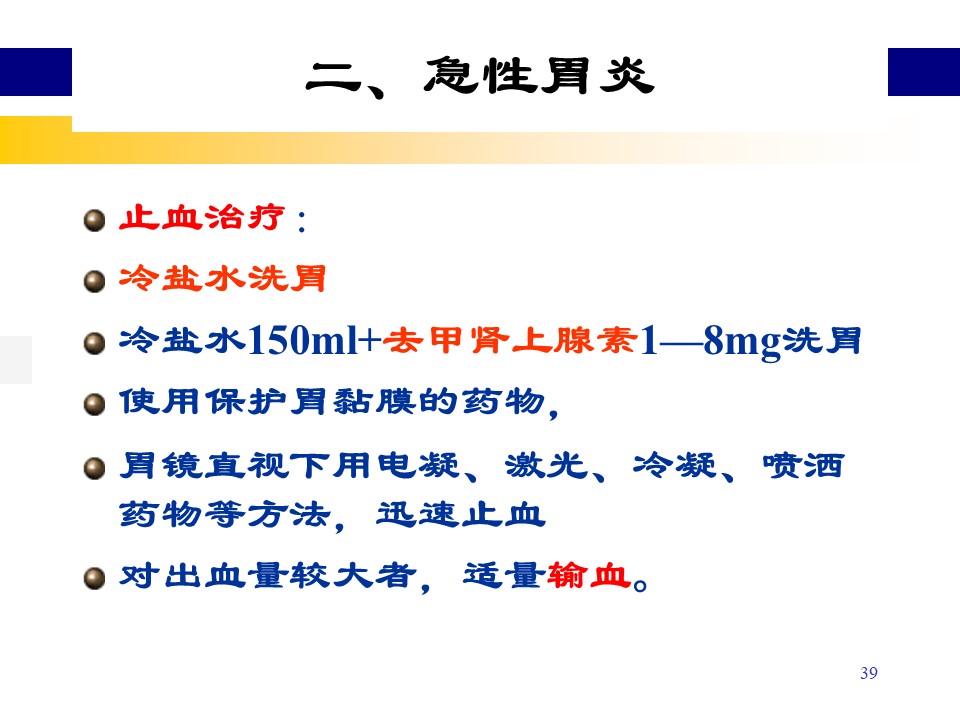 二、急性胃炎

止血治疗：

冷盐水洗胃

冷盐水150ml+去甲肾上腺素1—8mg洗胃

使用保护胃黏膜的药物，

胃镜直视下用电凝、激光、冷凝、喷洒药物等方法，迅速止血

对出血量较大者，适量输血。

39